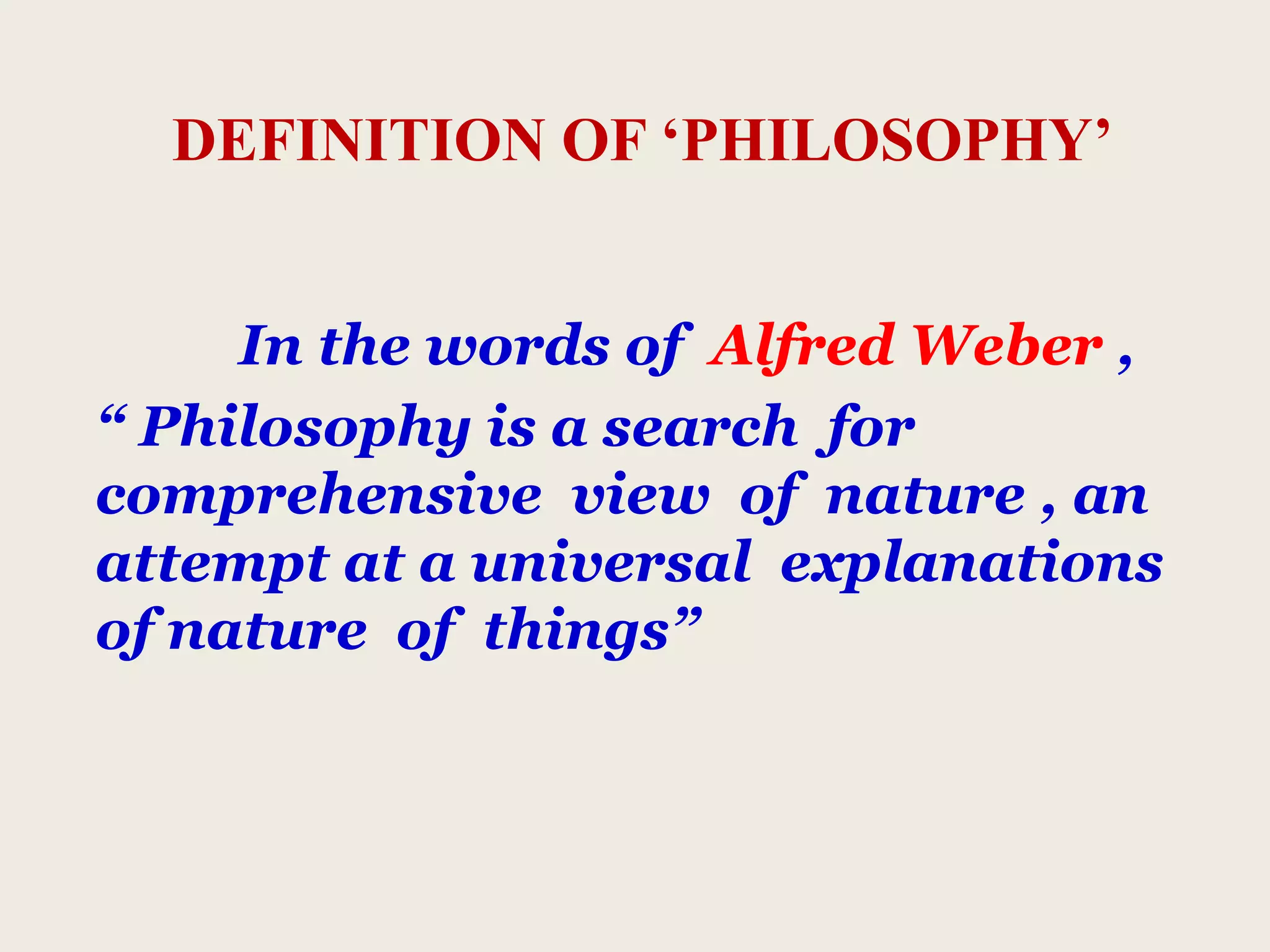 DEFINITION OF ‘PHILOSOPHY’

In the words of Alfred Weber , “ Philosophy is a search for comprehensive view of nature , an attempt at a universal explanations of nature of things”